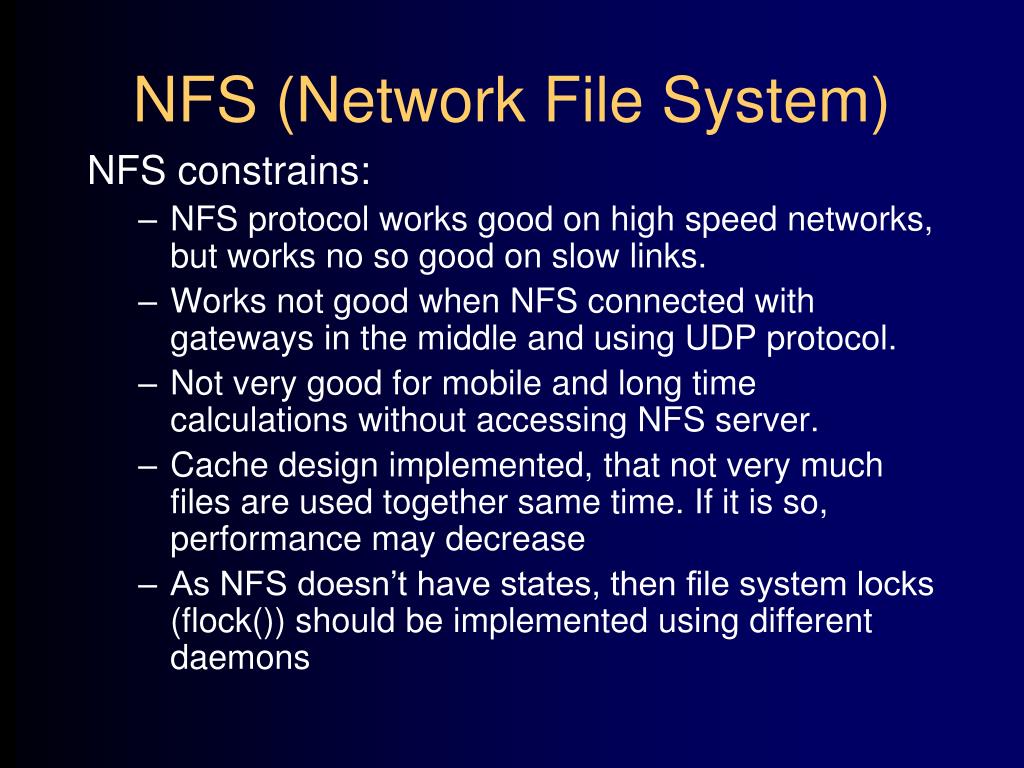 NFS (Network File System)

NFS constrains:

– NFS protocol works good on high speed networks, but works no so good on slow links.
– Works not good when NFS connected with gateways in the middle and using UDP protocol.
– Not very good for mobile and long time calculations without accessing NFS server.
– Cache design implemented, that not very much files are used together same time. If it is so, performance may decrease
– As NFS doesn’t have states, then file system locks (flock()) should be implemented using different daemons